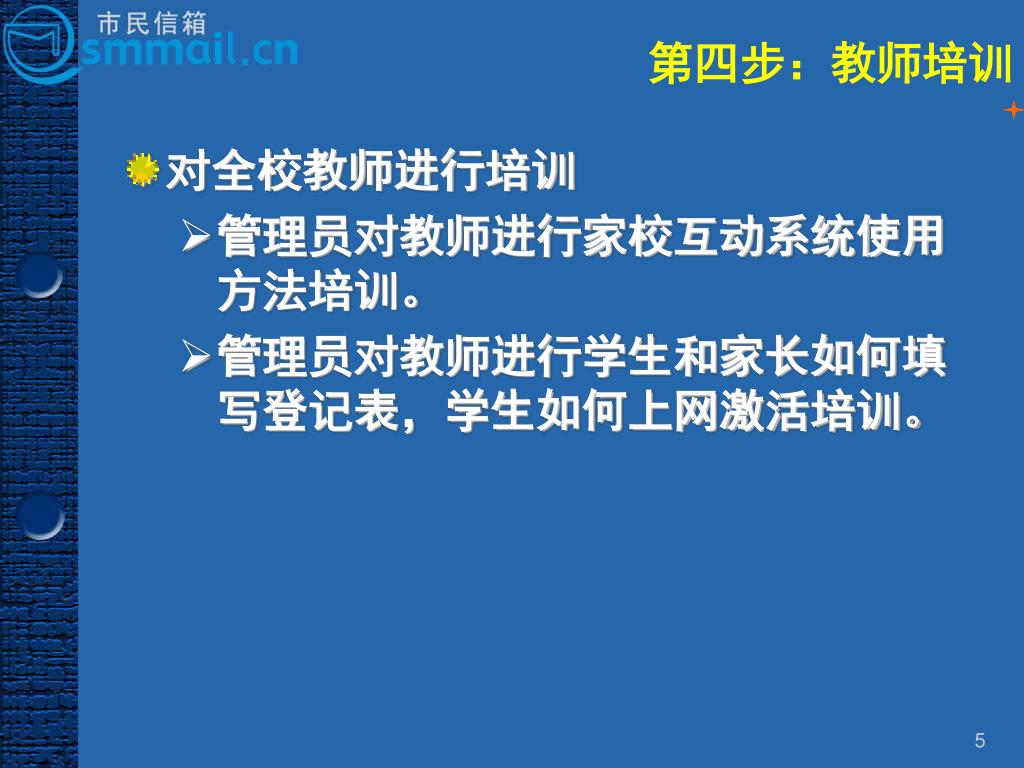 市民信箱
smmail.cn

第四步：教师培训

对全校教师进行培训

➢管理员对教师进行家校互动系统使用方法培训。

➢管理员对教师进行学生和家长如何填写登记表，学生如何上网激活培训。

5